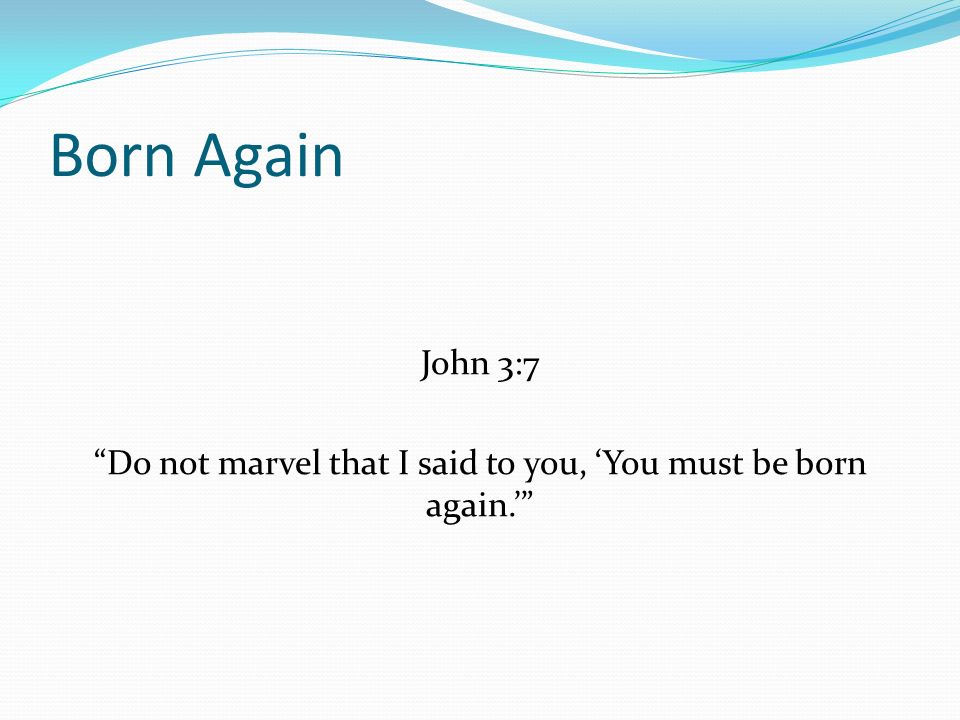 Born Again

John 3:7

“Do not marvel that I said to you, ‘You must be born again.’”